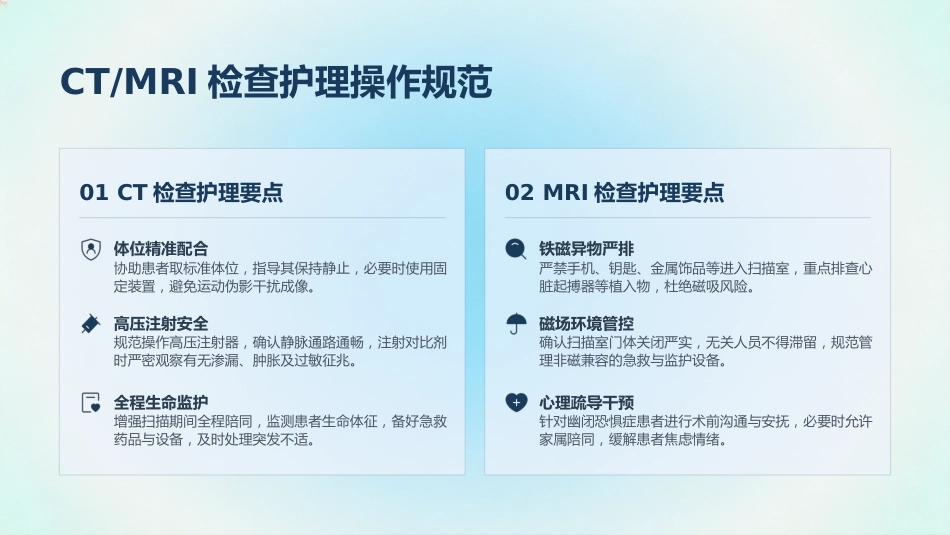 CT/MRI 检查护理操作规范

01 CT 检查护理要点

体位精准配合
协助患者取标准体位，指导其保持静止，必要时使用固定装置，避免运动伪影干扰成像。

高压注射安全
规范操作高压注射器，确认静脉通路通畅，注射对比剂时严密观察有无渗漏、肿胀及过敏征兆。

全程生命监护
增强扫描期间全程陪同，监测患者生命体征，备好急救药品与设备，及时处理突发不适。

02 MRI 检查护理要点

铁磁异物严排
严禁手机、钥匙、金属饰品等进入扫描室，重点排查心脏起搏器等植入物，杜绝磁吸风险。

磁场环境管控
确认扫描室门体关闭严实，无关人员不得滞留，规范管理非磁兼容的急救与监护设备。

心理疏导干预
针对幽闭恐惧症患者进行术前沟通与安抚，必要时允许家属陪同，缓解患者焦虑情绪。